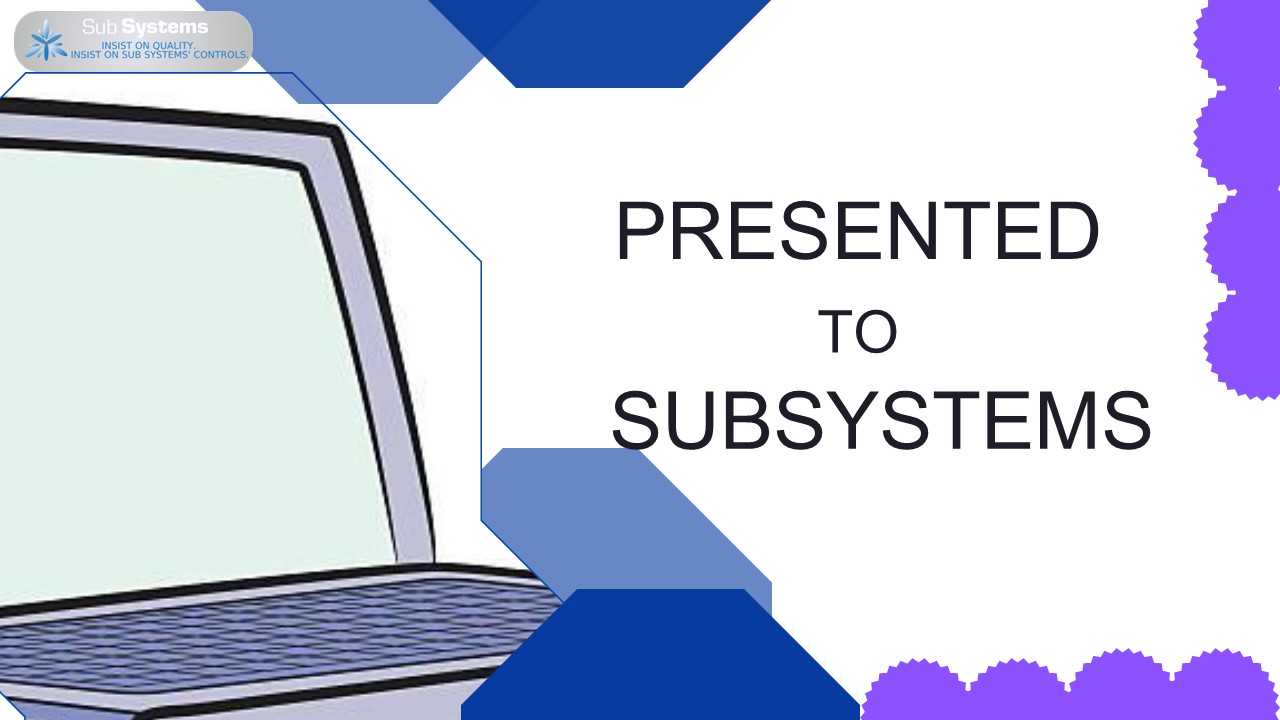 Sub Systems
INSIST ON QUALITY.
INSIST ON SUB SYSTEMS' CONTROLS.

PRESENTED
TO
SUBSYSTEMS